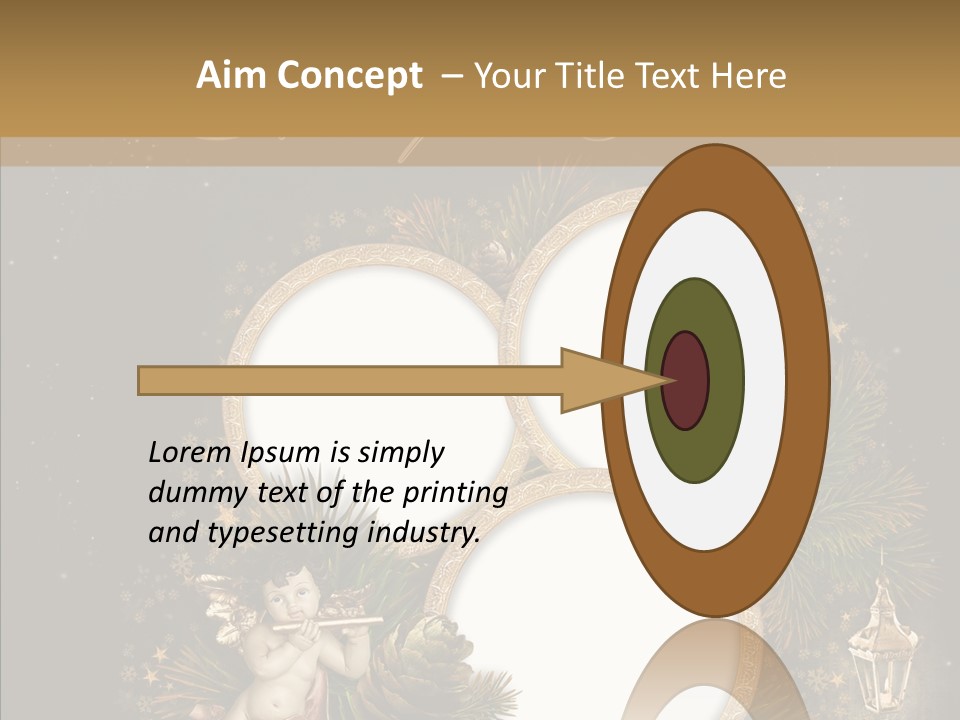 Aim Concept – Your Title Text Here

Lorem Ipsum is simply dummy text of the printing and typesetting industry.